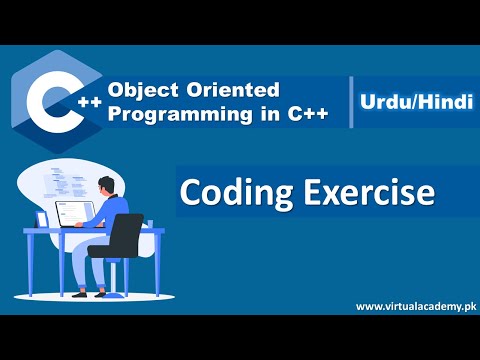 C++ Object Oriented Programming in C++

Urdu/Hindi

Coding Exercise

www.virtualacademy.pk